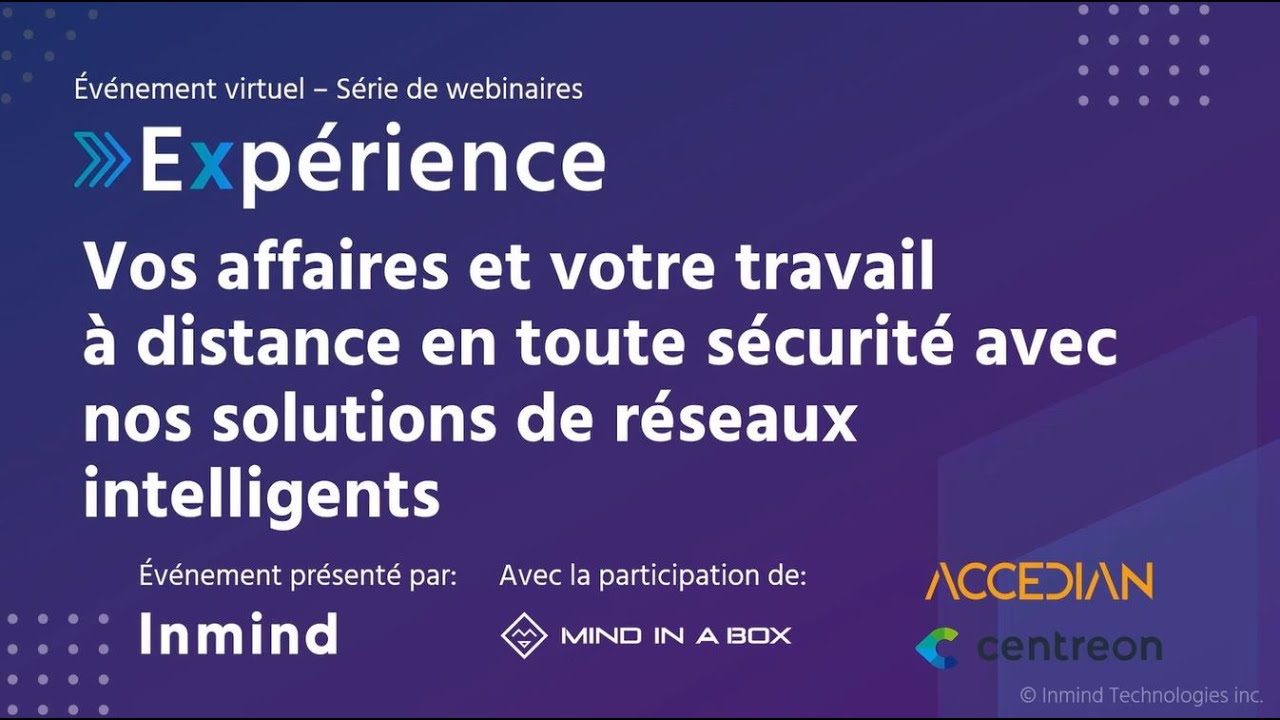 Événement virtuel – Série de webinaires

Expérience

Vos affaires et votre travail à distance en toute sécurité avec nos solutions de réseaux intelligents

Événement présenté par:

Inmind

Avec la participation de:

MIND IN A BOX

ACCEDIAN

centreon

© Inmind Technologies inc.